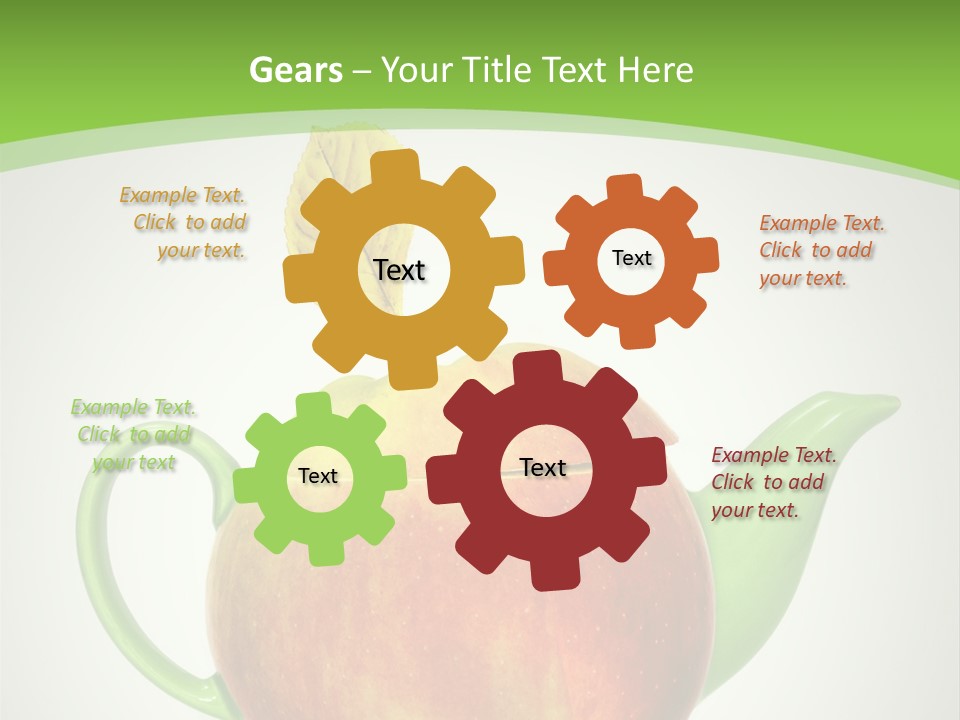 Gears – Your Title Text Here

Example Text. Click to add your text.

Text

Text

Example Text. Click to add your text.

Example Text. Click to add your text

Text

Text

Example Text. Click to add your text.